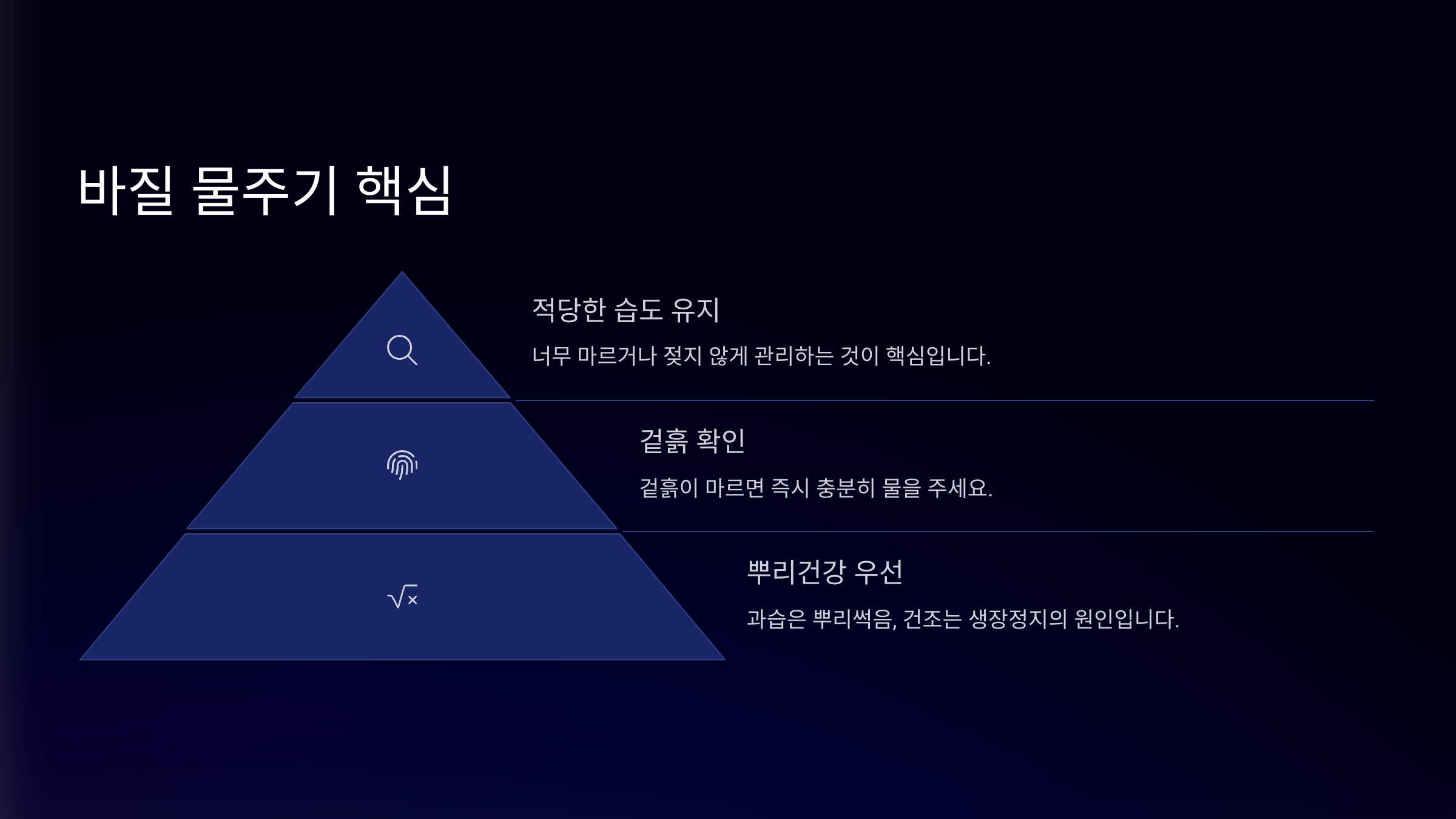 바질 물주기 핵심

적당한 습도 유지

너무 마르거나 젖지 않게 관리하는 것이 핵심입니다.

겉흙 확인

겉흙이 마르면 즉시 충분히 물을 주세요.

뿌리건강 우선

과습은 뿌리썩음, 건조는 생장정지의 원인입니다.